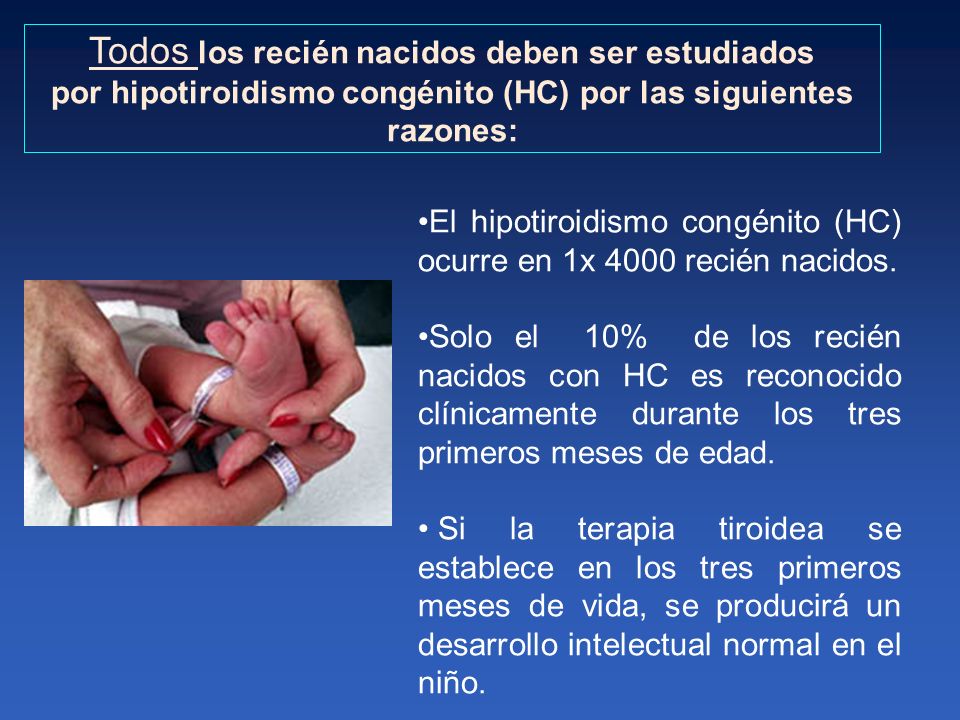 Todos los recién nacidos deben ser estudiados por hipotiroidismo congénito (HC) por las siguientes razones:

•El hipotiroidismo congénito (HC) ocurre en 1x 4000 recién nacidos.

•Solo el 10% de los recién nacidos con HC es reconocido clínicamente durante los tres primeros meses de edad.

• Si la terapia tiroidea se establece en los tres primeros meses de vida, se producirá un desarrollo intelectual normal en el niño.